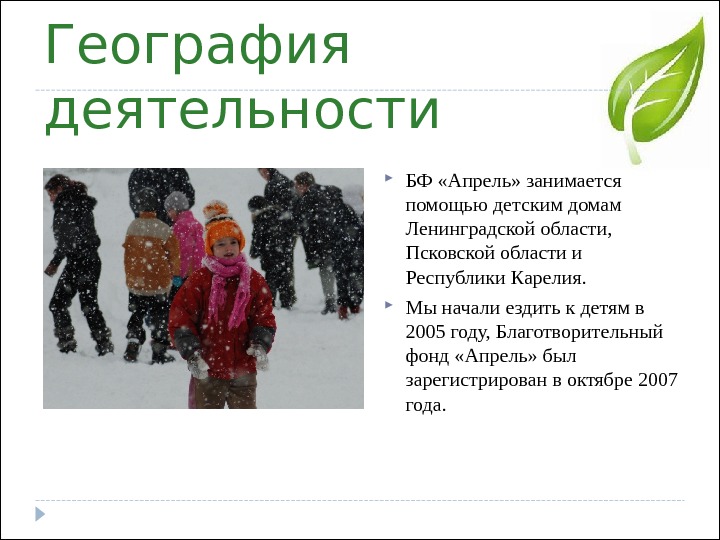 География деятельности

БФ «Апрель» занимается помощью детским домам Ленинградской области, Псковской области и Республики Карелия.

Мы начали ездить к детям в 2005 году, Благотворительный фонд «Апрель» был зарегистрирован в октябре 2007 года.